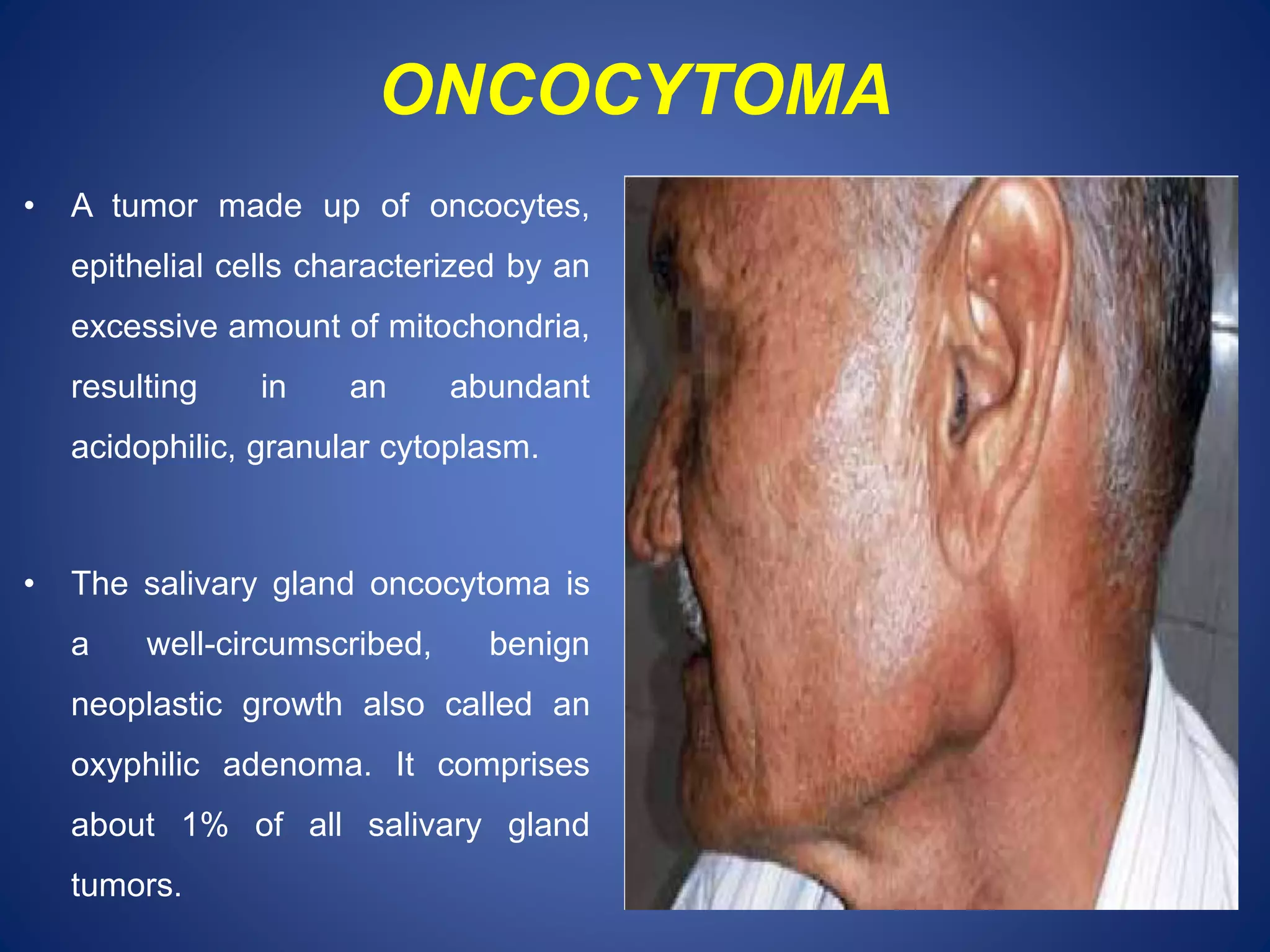 ONCOCYTOMA

• A tumor made up of oncocytes, epithelial cells characterized by an excessive amount of mitochondria, resulting in an abundant acidophilic, granular cytoplasm.

• The salivary gland oncocytoma is a well-circumscribed, benign neoplastic growth also called an oxyphilic adenoma. It comprises about 1% of all salivary gland tumors.